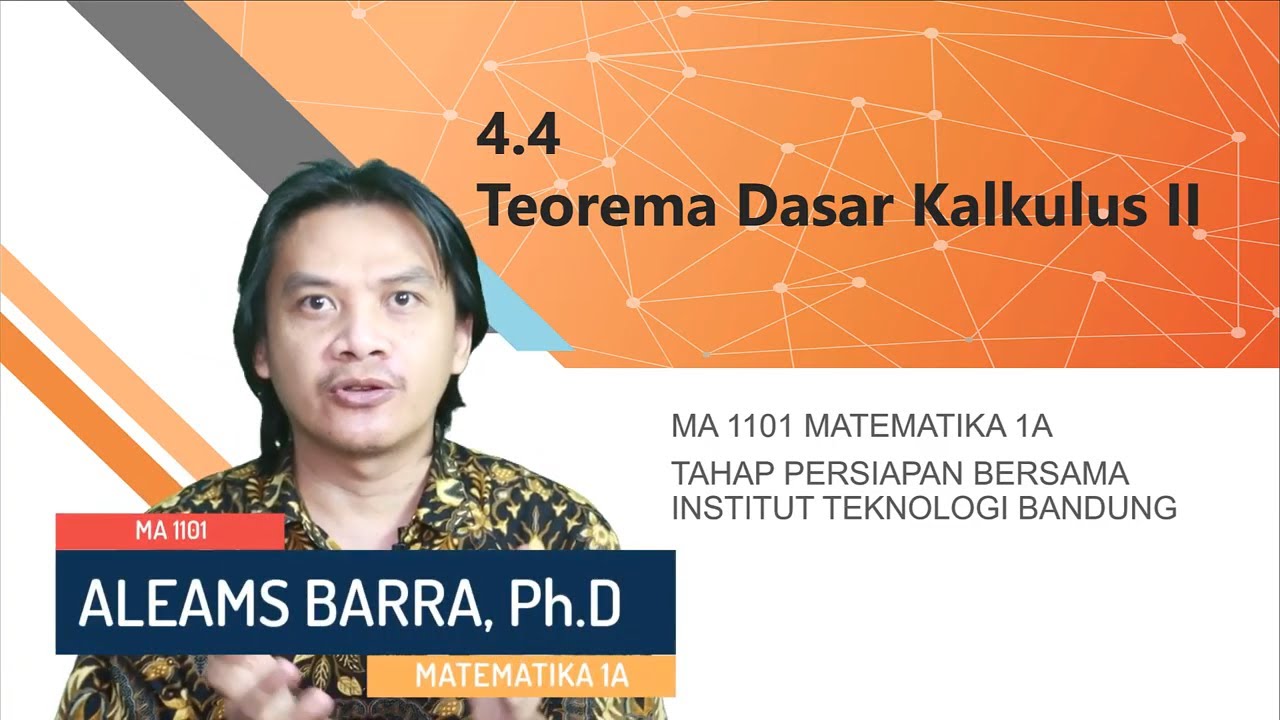 4.4
Teorema Dasar Kalkulus II

MA 1101 MATEMATIKA 1A

TAHAP PERSIAPAN BERSAMA
INSTITUT TEKNOLOGI BANDUNG

MA 1101

ALEAMS BARRA, Ph.D

MATEMATIKA 1A